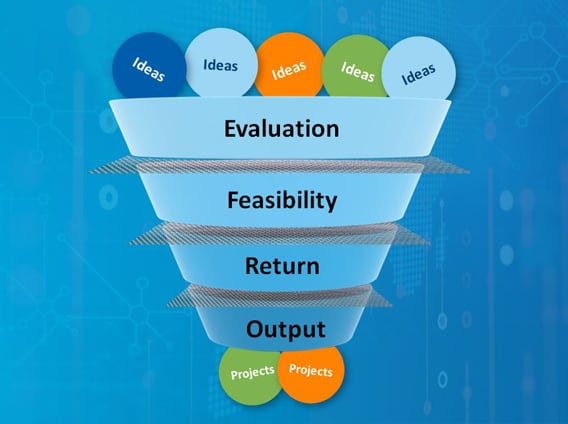 Ideas Ideas Ideas Ideas Ideas

Evaluation

Feasibility

Return

Output

Projects Projects